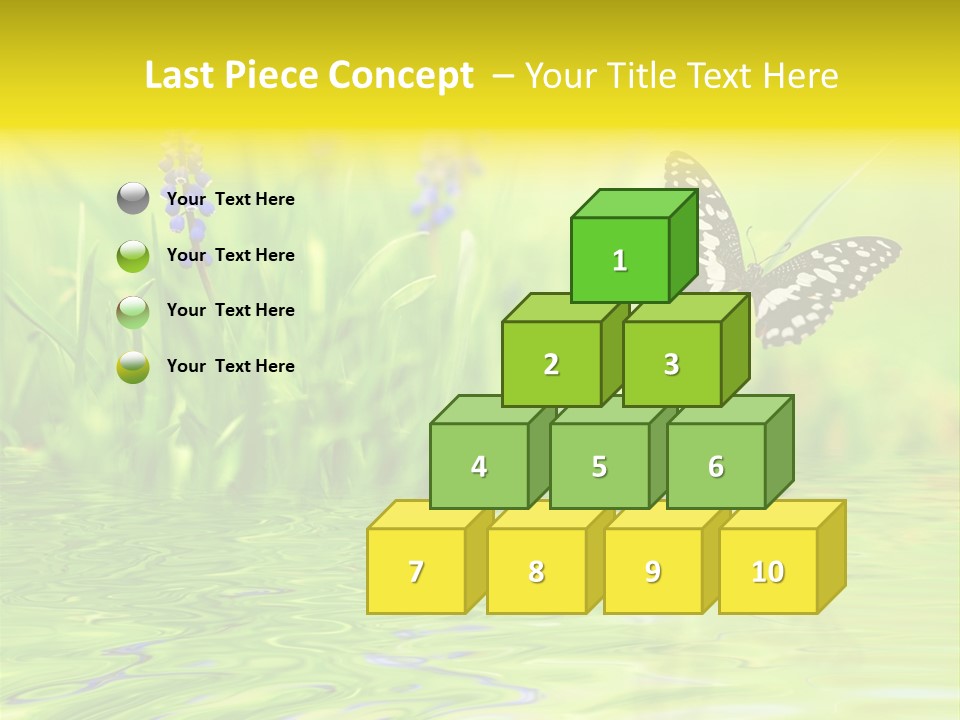 Last Piece Concept – Your Title Text Here

Your Text Here

Your Text Here

Your Text Here

Your Text Here

1

2

3

4

5

6

7

8

9

10